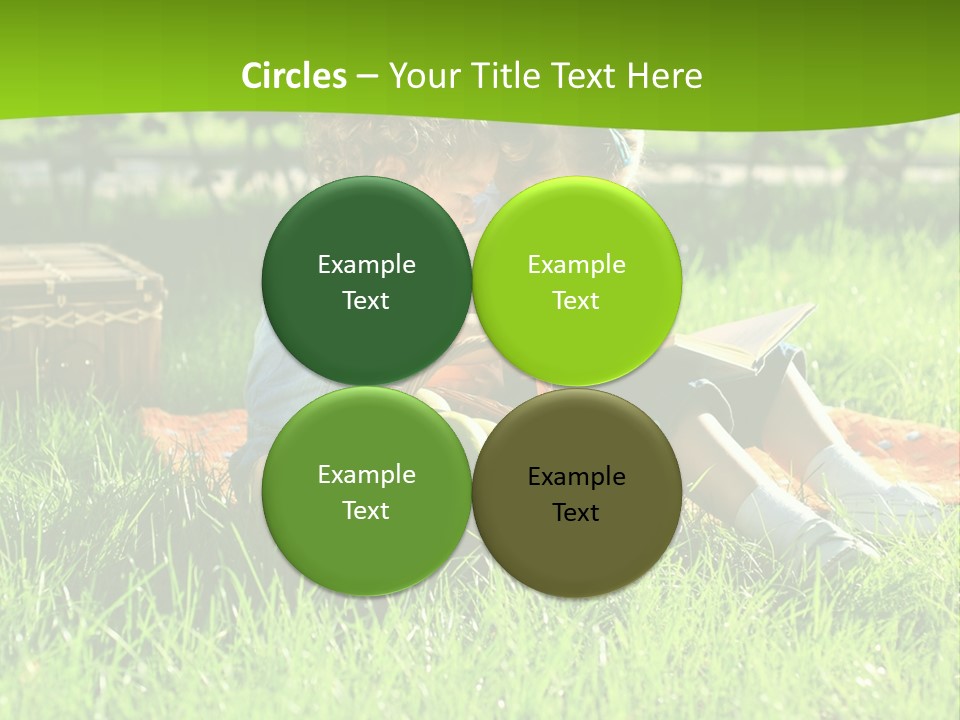 Circles – Your Title Text Here

Example Text

Example Text

Example Text

Example Text